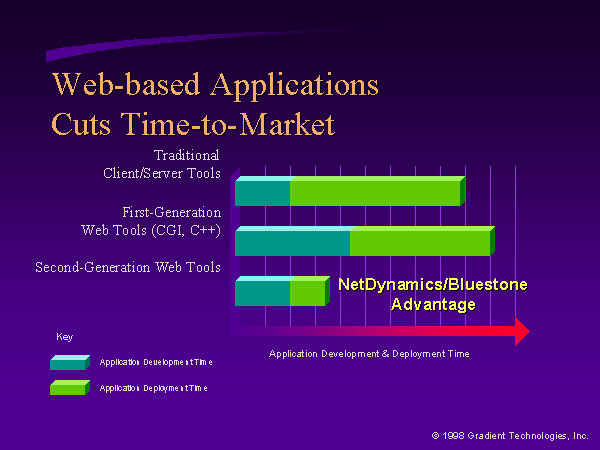 Web-based Applications
Cuts Time-to-Market

Traditional
Client/Server Tools

First-Generation
Web Tools (CGI, C++)

Second-Generation Web Tools

NetDynamics/Bluestone
Advantage

Application Development & Deployment Time

Key

Application Development Time

Application Deployment Time

© 1998 Gradient Technologies, Inc.